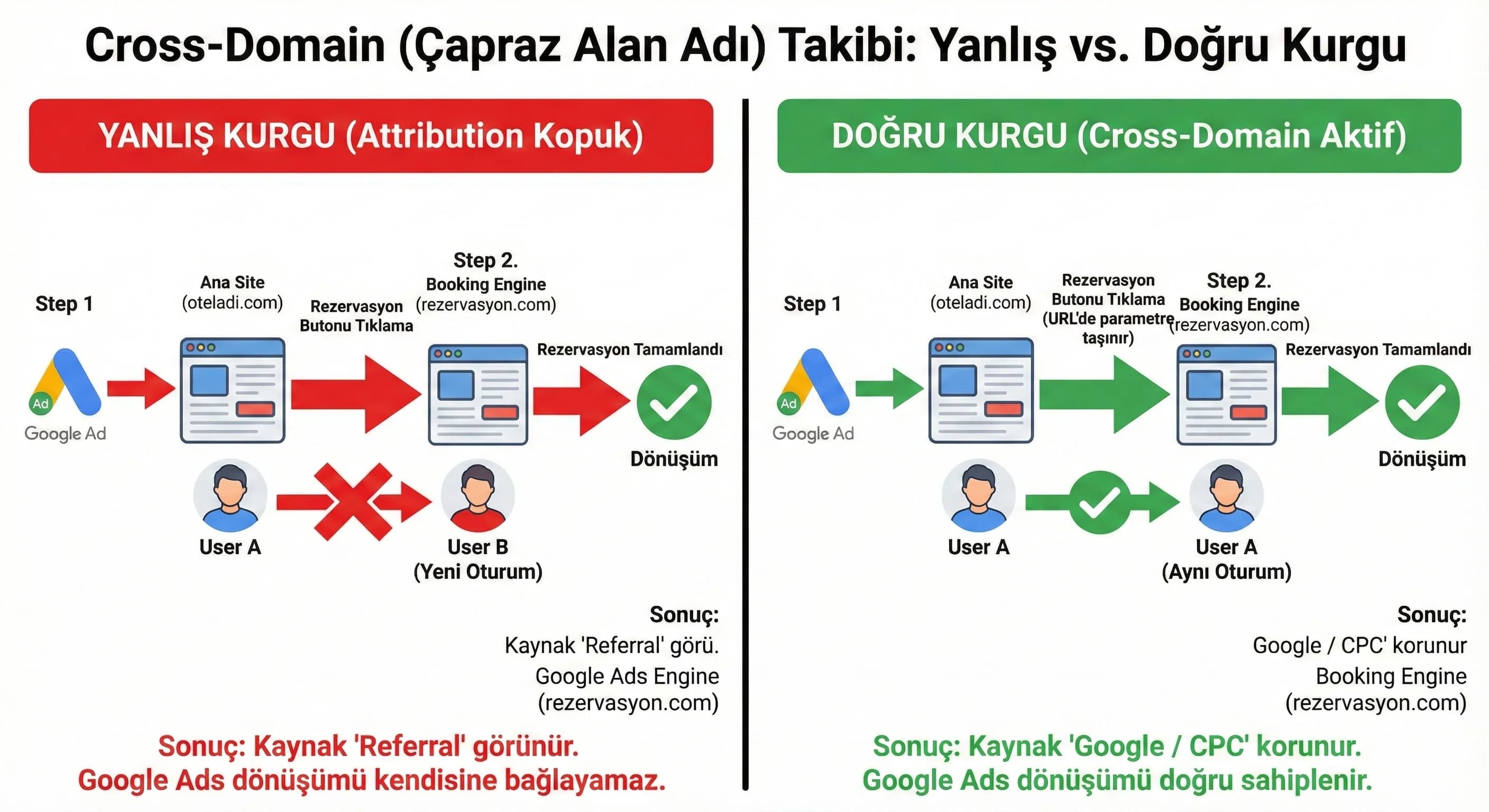 Cross-Domain (Çapraz Alan Adı) Takibi: Yanlış vs. Doğru Kurgu

YANLIŞ KURGU (Attribution Kopuk)

Step 1

Ad
Google Ad

Ana Site
(oteladi.com)

Rezervasyon Butonu Tıklama

Step 2.
Booking Engine
(rezervasyon.com)

Rezervasyon Tamamlandı

Dönüşüm

User A

User B
(Yeni Oturum)

Sonuç:
Kaynak 'Referral' görü.
Google Ads Engine
(rezervasyon.com)

Sonuç: Kaynak 'Referral' görünür.
Google Ads dönüşümü kendisine bağlayamaz.

DOĞRU KURGU (Cross-Domain Aktif)

Step 1

Ad
Google Ad

Ana Site
(oteladi.com)

Rezervasyon Butonu Tıklama (URL'de parametre taşınır)

Step 2.
Booking Engine
(rezervasyon.com)

Rezervasyon Tamamlandı

Dönüşüm

User A

User A
(Aynı Oturum)

Sonuç:
Google / CPC' korunur
Booking Engine
(rezervasyon.com)

Sonuç: Kaynak 'Google / CPC' korunur.
Google Ads dönüşümü doğru sahiplenir.